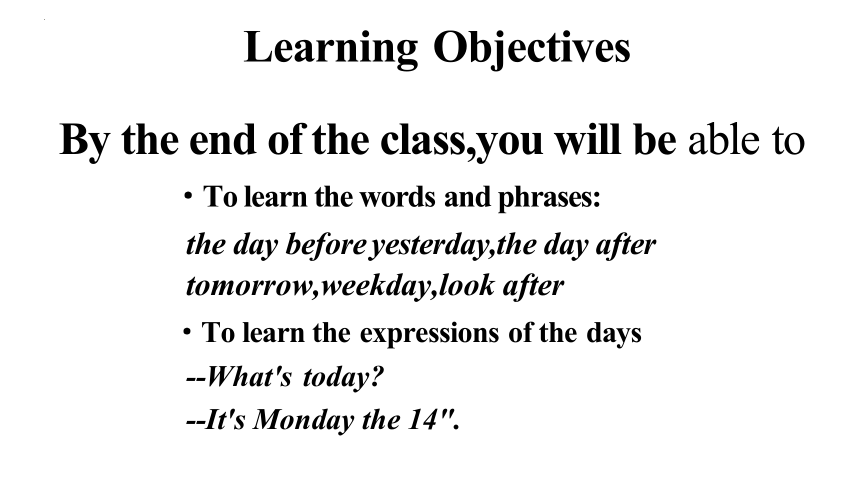 Learning Objectives

By the end of the class,you will be able to

• To learn the words and phrases:

the day before yesterday,the day after tomorrow,weekday,look after

• To learn the expressions of the days

--What's today?

--It's Monday the 14".